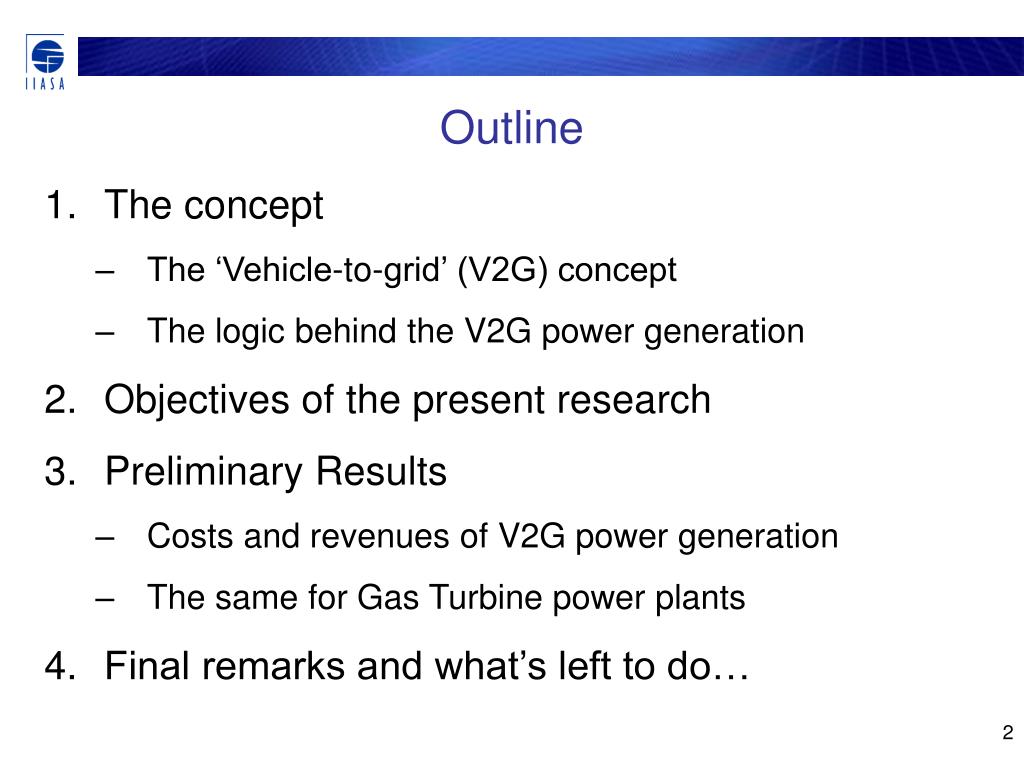 IIASA

Outline

1. The concept
– The ‘Vehicle-to-grid’ (V2G) concept
– The logic behind the V2G power generation
2. Objectives of the present research
3. Preliminary Results
– Costs and revenues of V2G power generation
– The same for Gas Turbine power plants
4. Final remarks and what’s left to do…

2